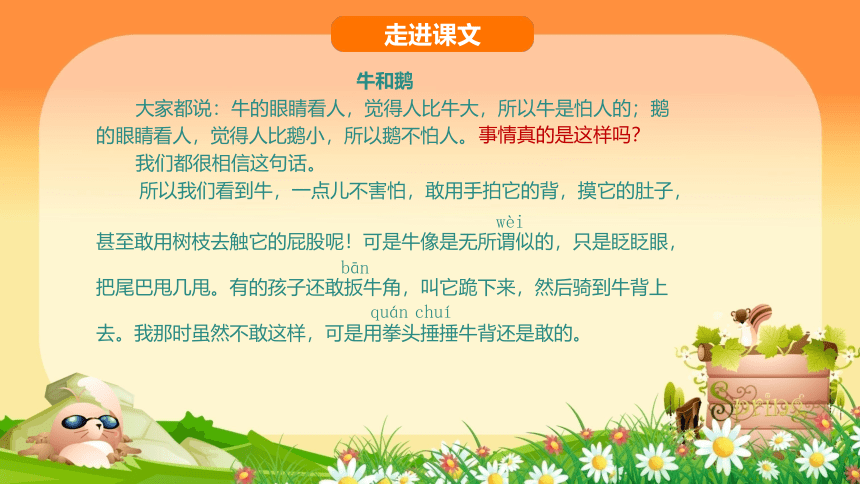 走进课文

牛和鹅

大家都说：牛的眼睛看人，觉得人比牛大，所以牛是怕人的；鹅的眼睛看人，觉得人比鹅小，所以鹅不怕人。事情真的是这样吗？

我们都很相信这句话。

所以我们看到牛，一点儿不害怕，敢用手拍它的背，摸它的肚子，甚至敢用树枝去触它的屁股呢！可是牛像是无所谓（wèi）似的，只是眨眨眼，把尾巴甩几甩。有的孩子还敢扳（bān）牛角，叫它跪下来，然后骑到牛背上去。我那时虽然不敢这样，可是用拳（quán）头捶（chuí）捶牛背还是敢的。

Spring